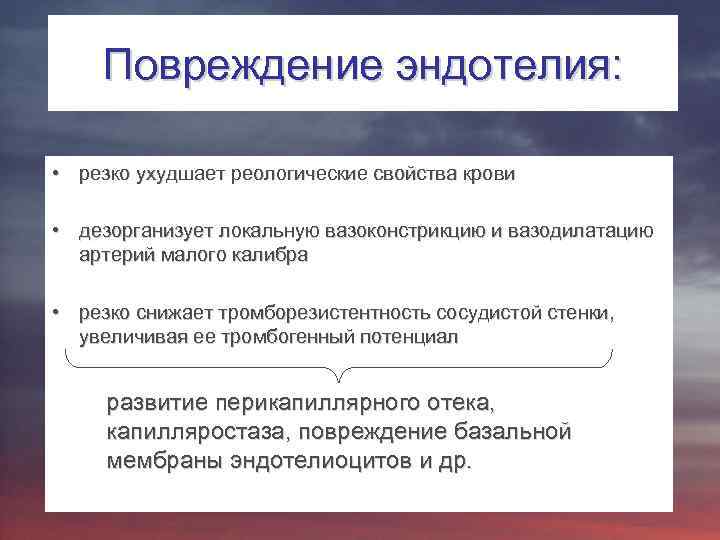 Повреждение эндотелия:

• резко ухудшает реологические свойства крови

• дезорганизует локальную вазоконстрикцию и вазодилатацию артерий малого калибра

• резко снижает тромборезистентность сосудистой стенки, увеличивая ее тромбогенный потенциал

развитие перикапиллярного отека, капилляростаза, повреждение базальной мембраны эндотелиоцитов и др.